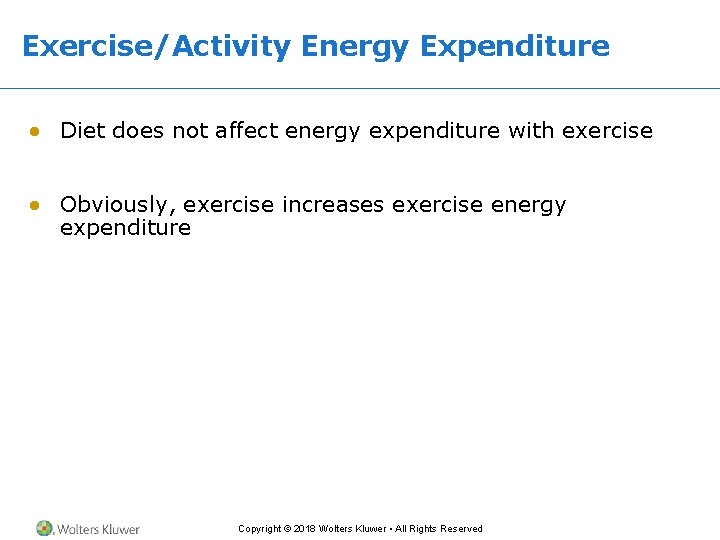 Exercise/Activity Energy Expenditure

• Diet does not affect energy expenditure with exercise

• Obviously, exercise increases exercise energy expenditure

Wolters Kluwer

Copyright © 2018 Wolters Kluwer • All Rights Reserved